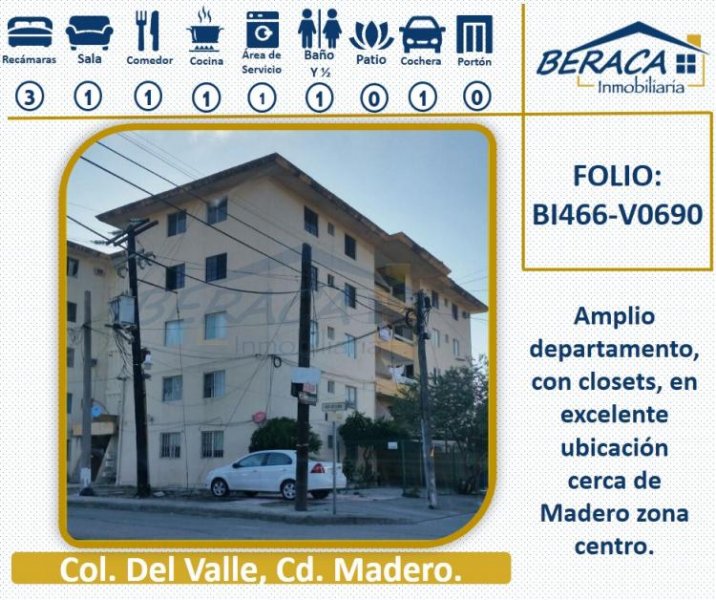 Recámaras 3
Sala 1
Comedor 1
Cocina 1
Área de Servicio 1
Baño Y ½ 1
Patio 0
Cochera 1
Portón 0

BERACA Inmobiliaria

FOLIO: BI466-V0690

BERACA Inmobiliaria

Amplio departamento, con closets, en excelente ubicación cerca de Madero zona centro.

Col. Del Valle, Cd. Madero.